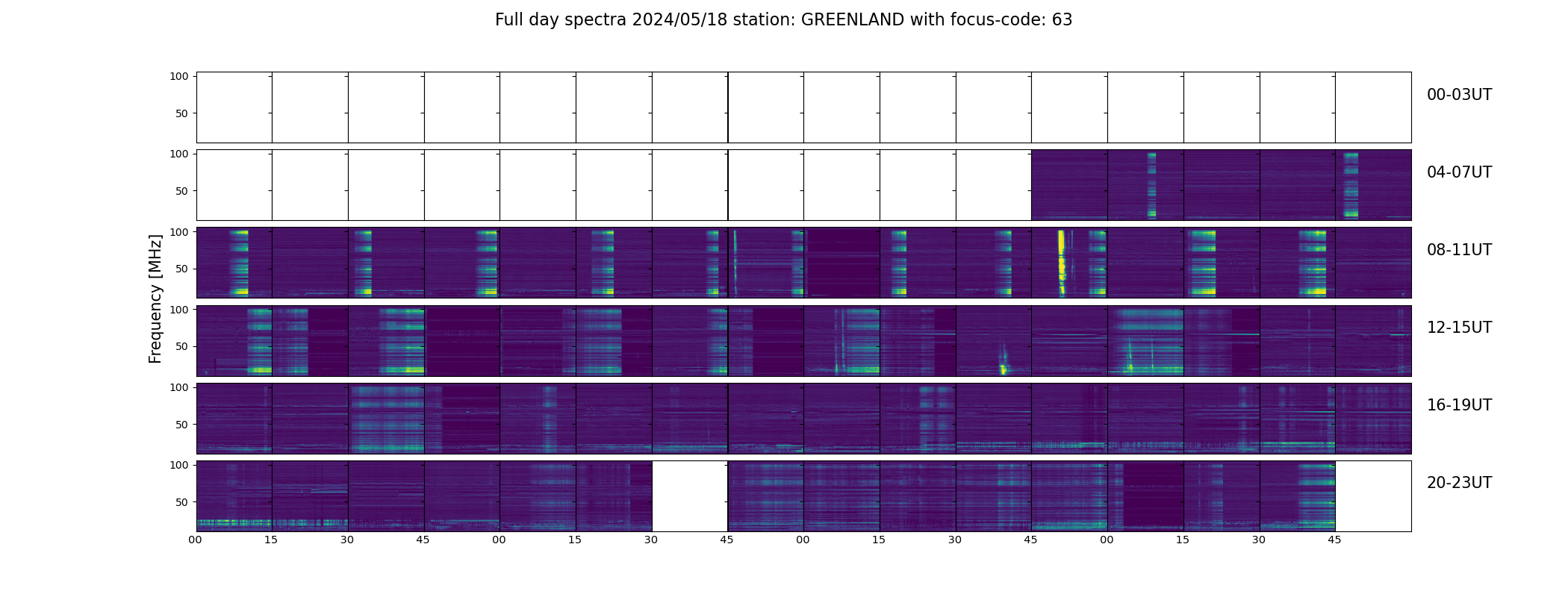 Full day spectra 2024/05/18 station: GREENLAND with focus-code: 63

Frequency [MHz]

100
50
00-03UT

100
50
04-07UT

100
50
08-11UT

100
50
12-15UT

100
50
16-19UT

100
50
20-23UT

00 15 30 45 00 15 30 45 00 15 30 45 00 15 30 45